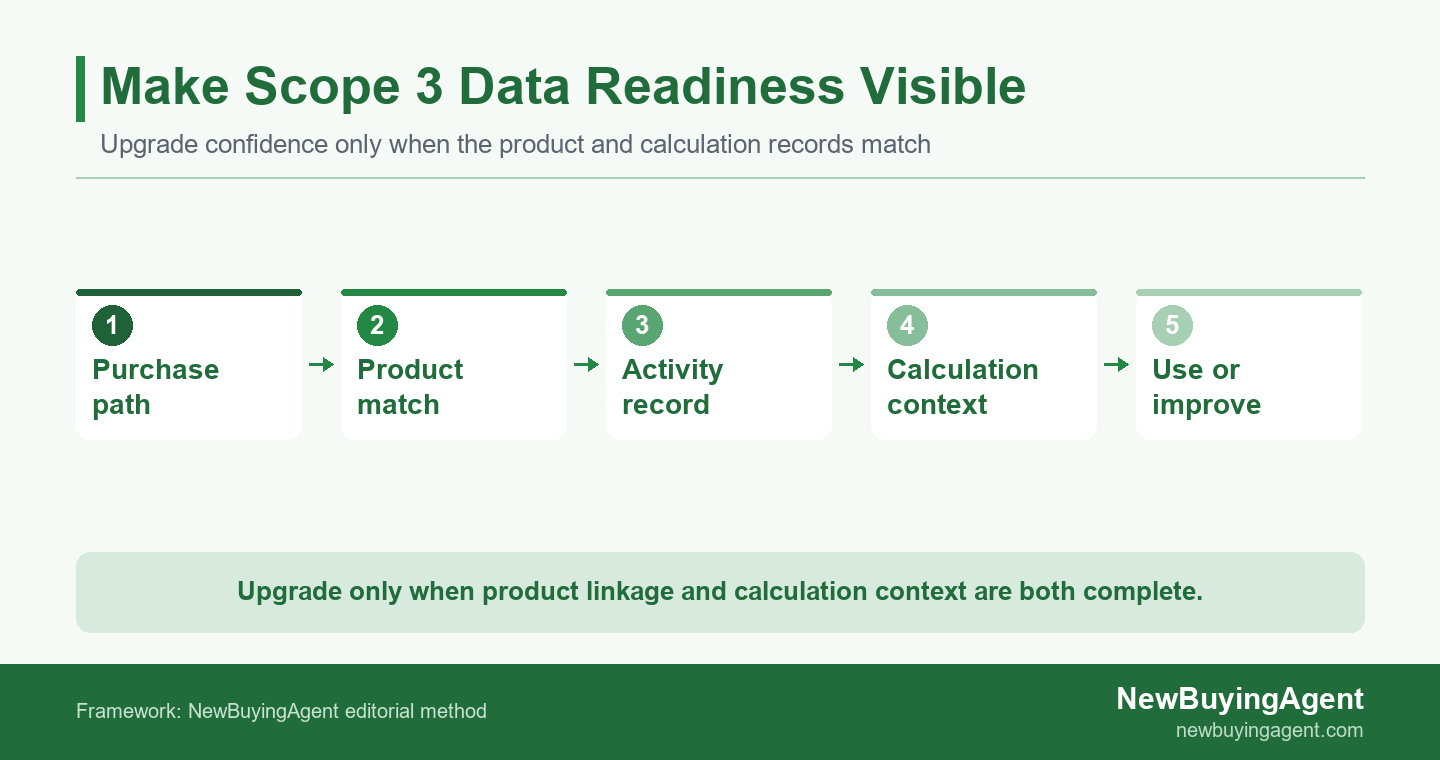 Make Scope 3 Data Readiness Visible

Upgrade confidence only when the product and calculation records match

1
Purchase path

2
Product match

3
Activity record

4
Calculation context

5
Use or improve

Upgrade only when product linkage and calculation context are both complete.

Framework: NewBuyingAgent editorial method

NewBuyingAgent
newbuyingagent.com